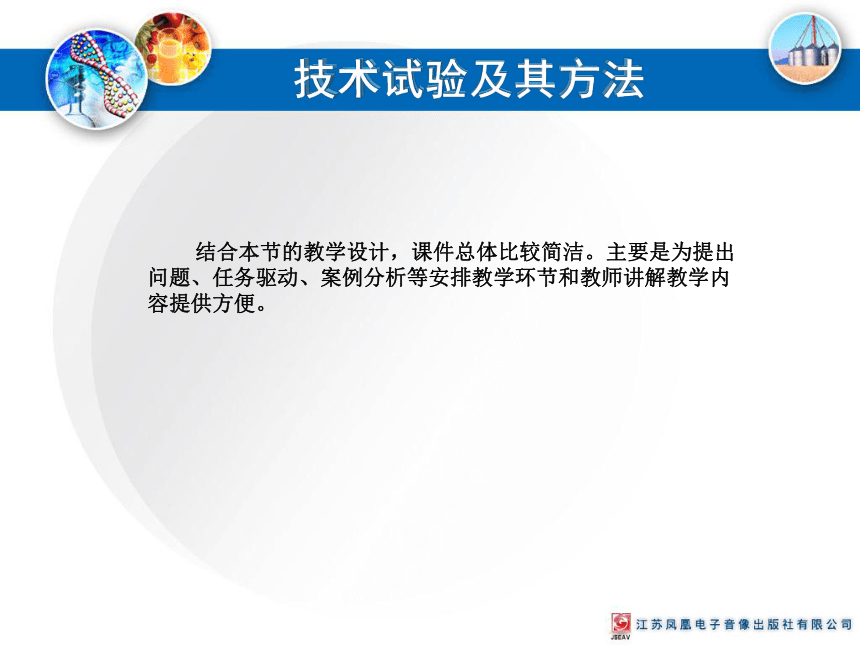 技术试验及其方法

结合本节的教学设计，课件总体比较简洁。主要是为提出问题、任务驱动、案例分析等安排教学环节和教师讲解教学内容提供方便。

JSEAV 江苏凤凰电子音像出版社有限公司